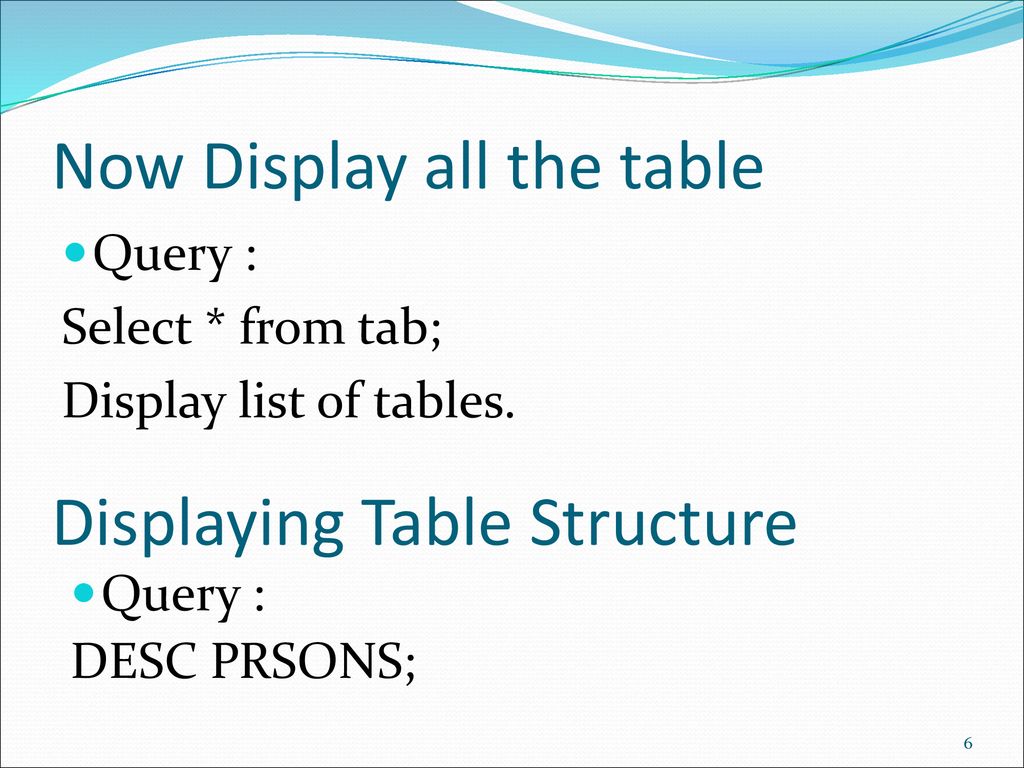 Now Display all the table

Query :

Select * from tab;

Display list of tables.

Displaying Table Structure

Query :

DESC PRSONS;

6